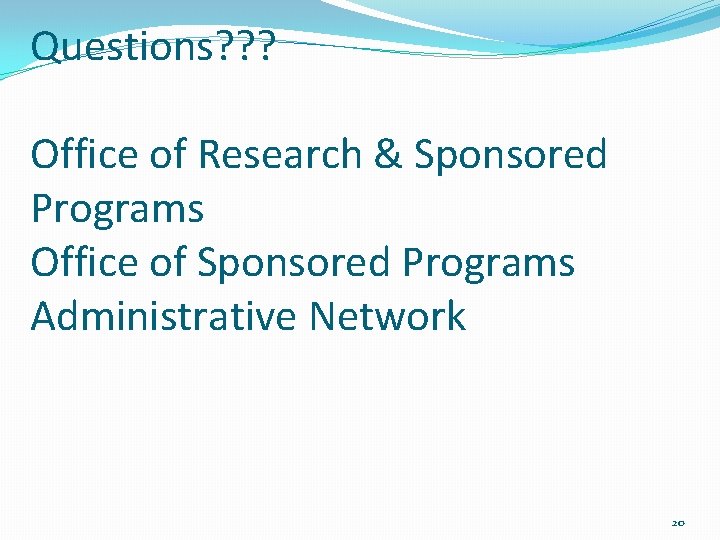 Questions???

Office of Research & Sponsored Programs
Office of Sponsored Programs Administrative Network

20